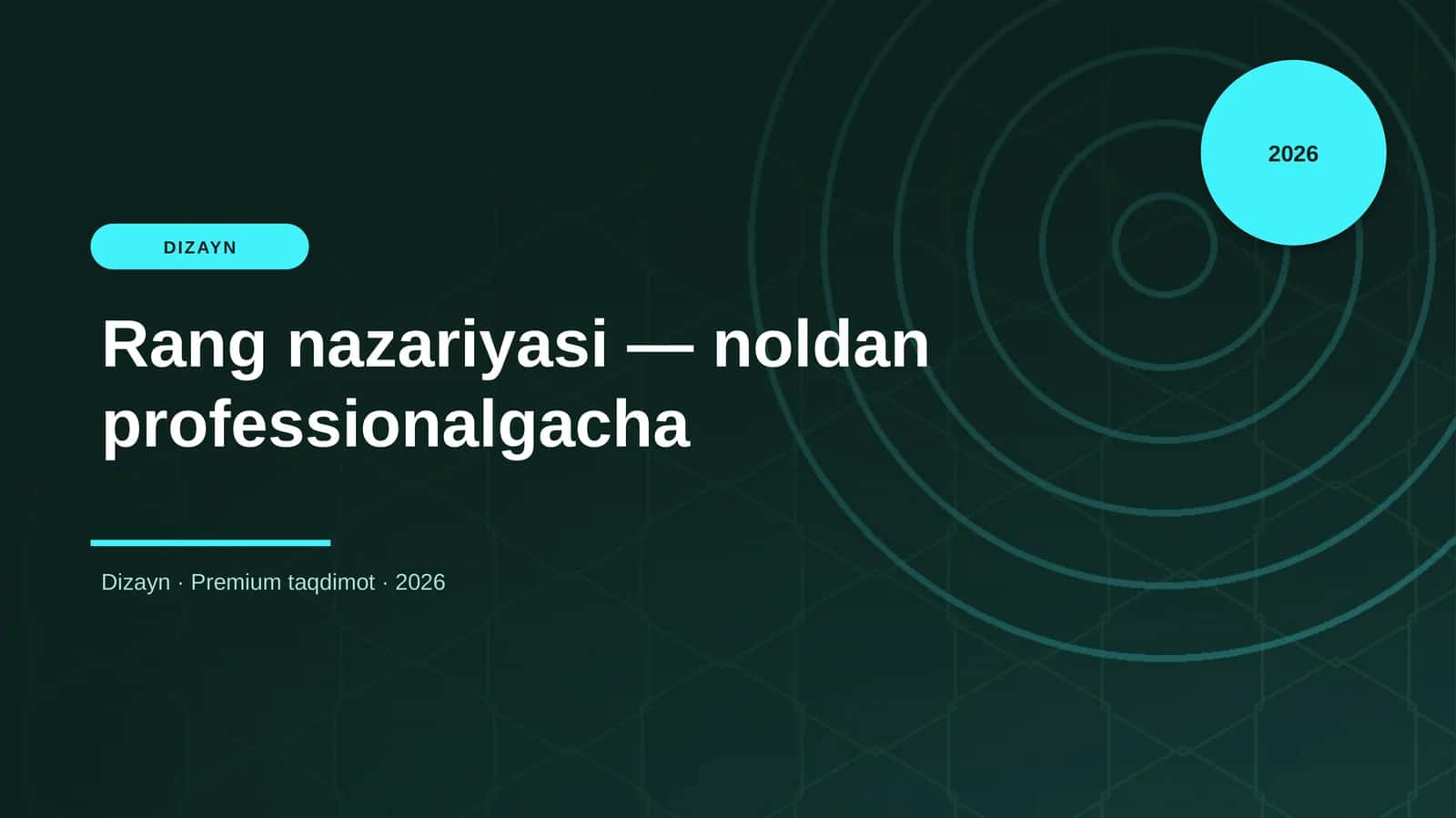 2026

DIZAYN

Rang nazariyasi — noldan professionalgacha

Dizayn · Premium taqdimot · 2026